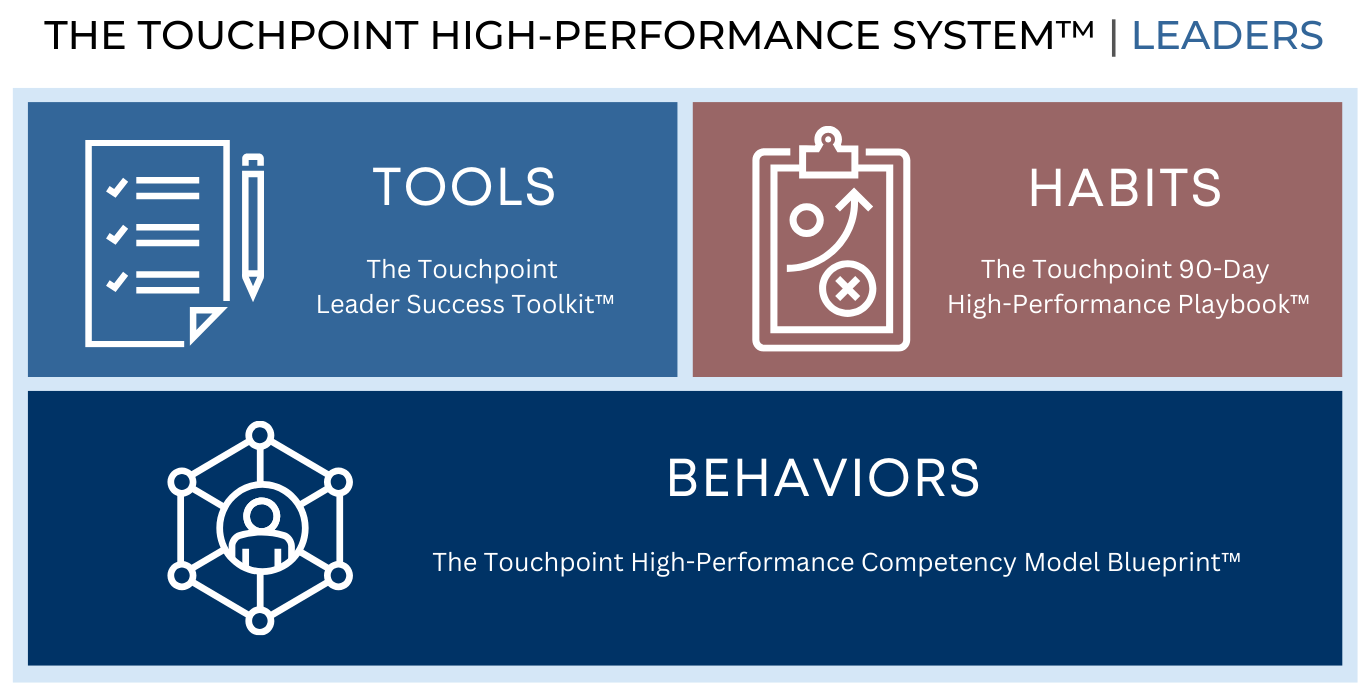 THE TOUCHPOINT HIGH-PERFORMANCE SYSTEM™ | LEADERS

TOOLS

The Touchpoint Leader Success Toolkit™

HABITS

The Touchpoint 90-Day High-Performance Playbook™

BEHAVIORS

The Touchpoint High-Performance Competency Model Blueprint™